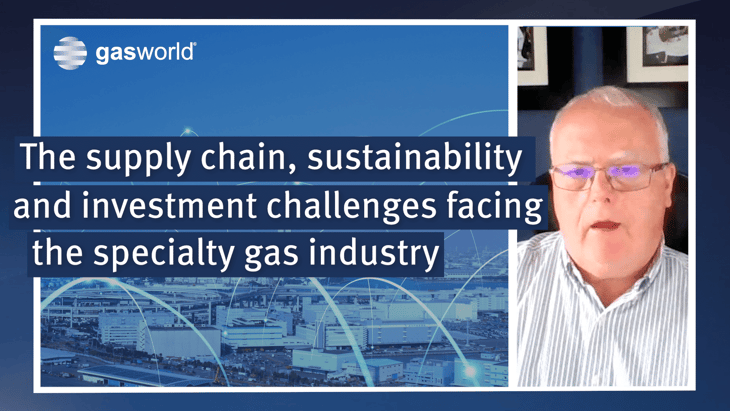 gasworld®

The supply chain, sustainability and investment challenges facing the specialty gas industry